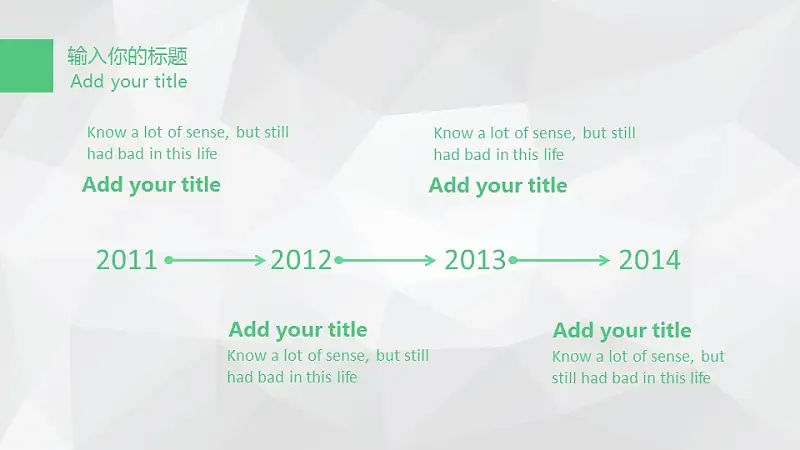 输入你的标题
Add your title

Know a lot of sense, but still had bad in this life

Add your title

Know a lot of sense, but still had bad in this life

Add your title

2011 2012 2013 2014

Add your title

Know a lot of sense, but still had bad in this life

Add your title

Know a lot of sense, but still had bad in this life